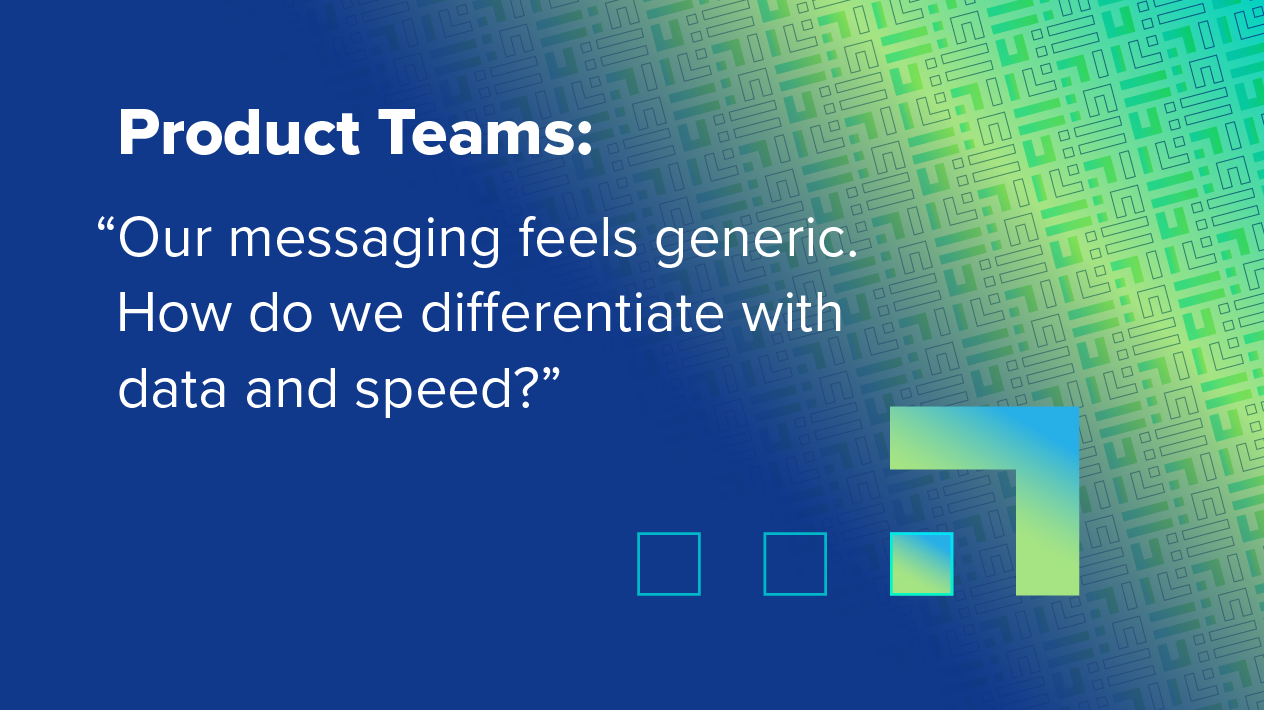 Product Teams:

“Our messaging feels generic. How do we differentiate with data and speed?”